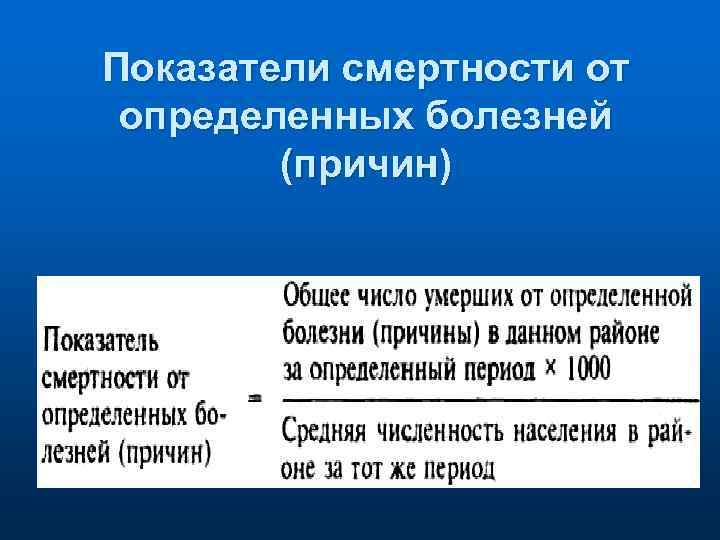 Показатели смертности от определенных болезней (причин)

Показатель смертности от определенных болезней (причин) = $\frac{\text{Общее число умерших от определенной болезни (причины) в данном районе за определенный период} \times 1000}{\text{Средняя численность населения в районе за тот же период}}$